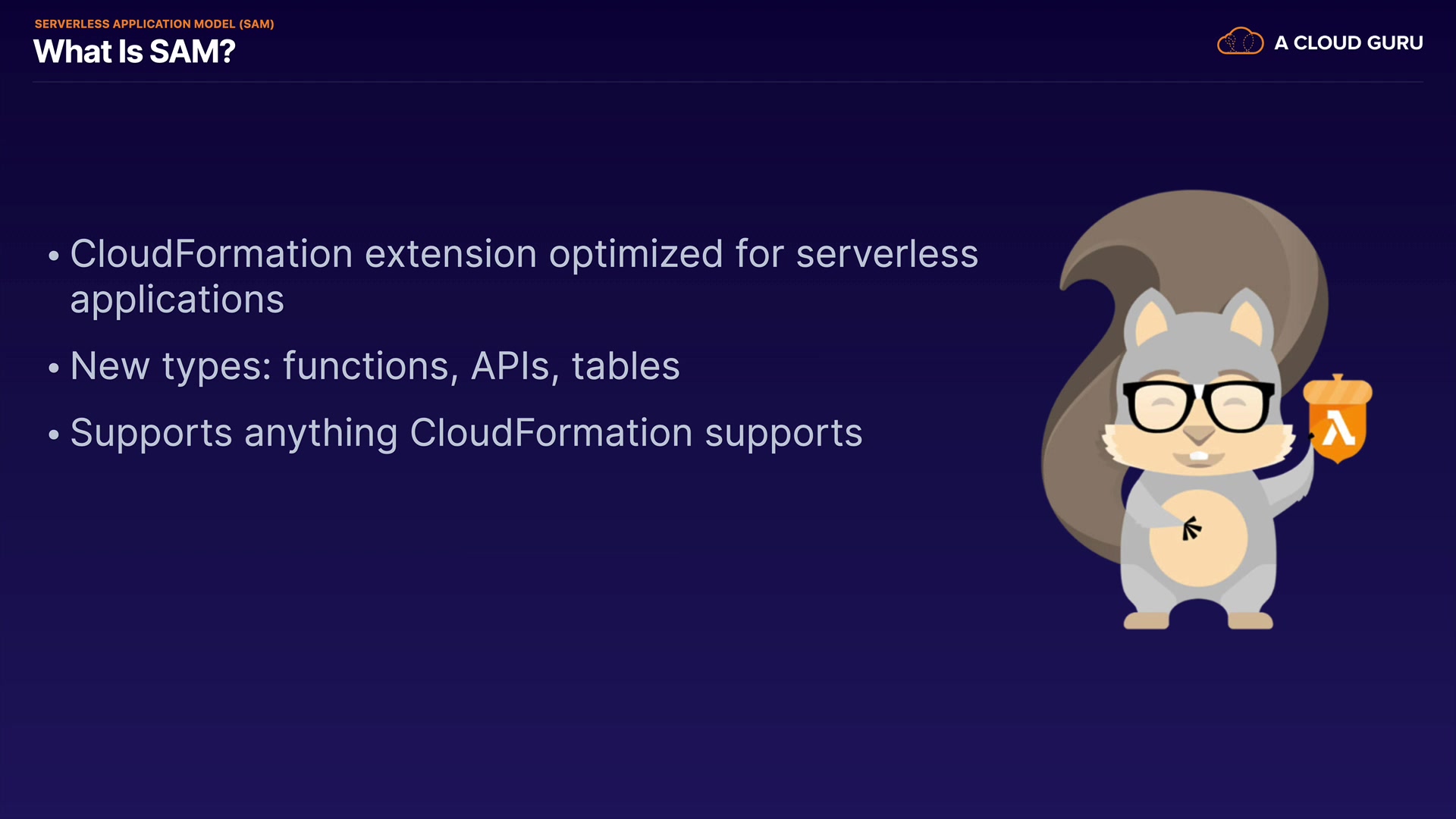 SERVERLESS APPLICATION MODEL (SAM)
What Is SAM?

A CLOUD GURU

• CloudFormation extension optimized for serverless applications
• New types: functions, APIs, tables
• Supports anything CloudFormation supports

λ